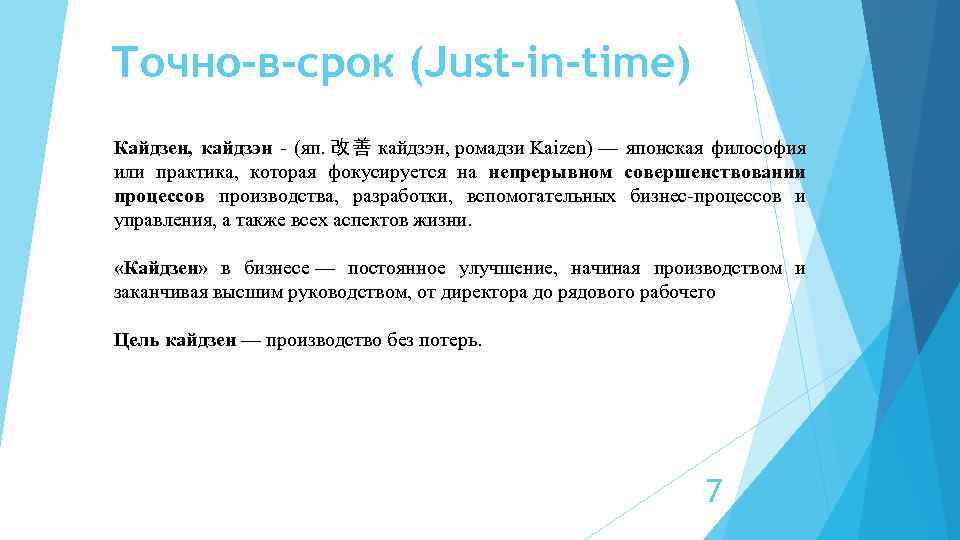 Точно-в-срок (Just-in-time)

Кайдзен, кайдзэн - (яп. 改善 кайдзэн, ромадзи Kaizen) — японская философия или практика, которая фокусируется на непрерывном совершенствовании процессов производства, разработки, вспомогательных бизнес-процессов и управления, а также всех аспектов жизни.

«Кайдзен» в бизнесе — постоянное улучшение, начиная производством и заканчивая высшим руководством, от директора до рядового рабочего

Цель кайдзен — производство без потерь.

7